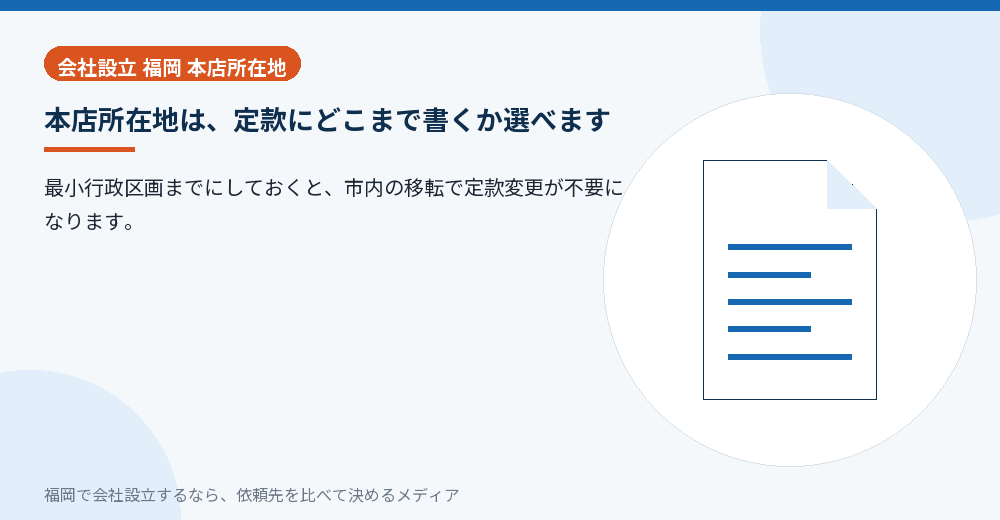 会社設立 福岡 本店所在地

本店所在地は、定款にどこまで書くか選べます

最小行政区画までにしておくと、市内の移転で定款変更が不要になります。

福岡で会社設立するなら、依頼先を比べて決めるメディア